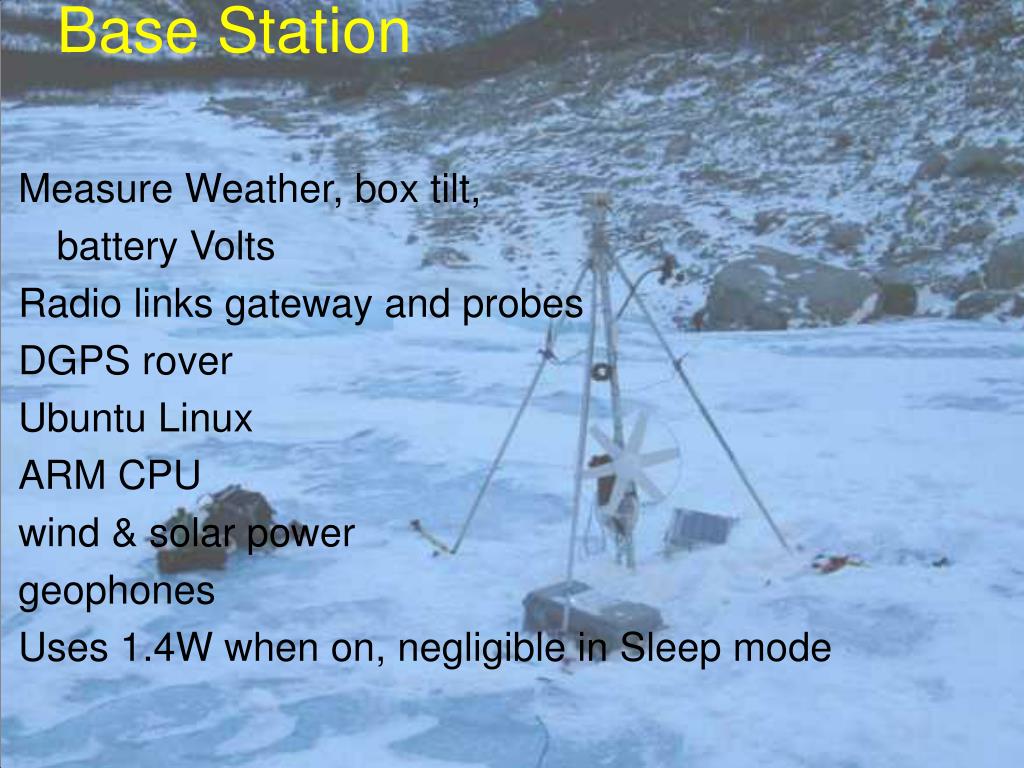 Base Station

Measure Weather, box tilt, battery Volts
Radio links gateway and probes
DGPS rover
Ubuntu Linux
ARM CPU
wind & solar power
geophones
Uses 1.4W when on, negligible in Sleep mode